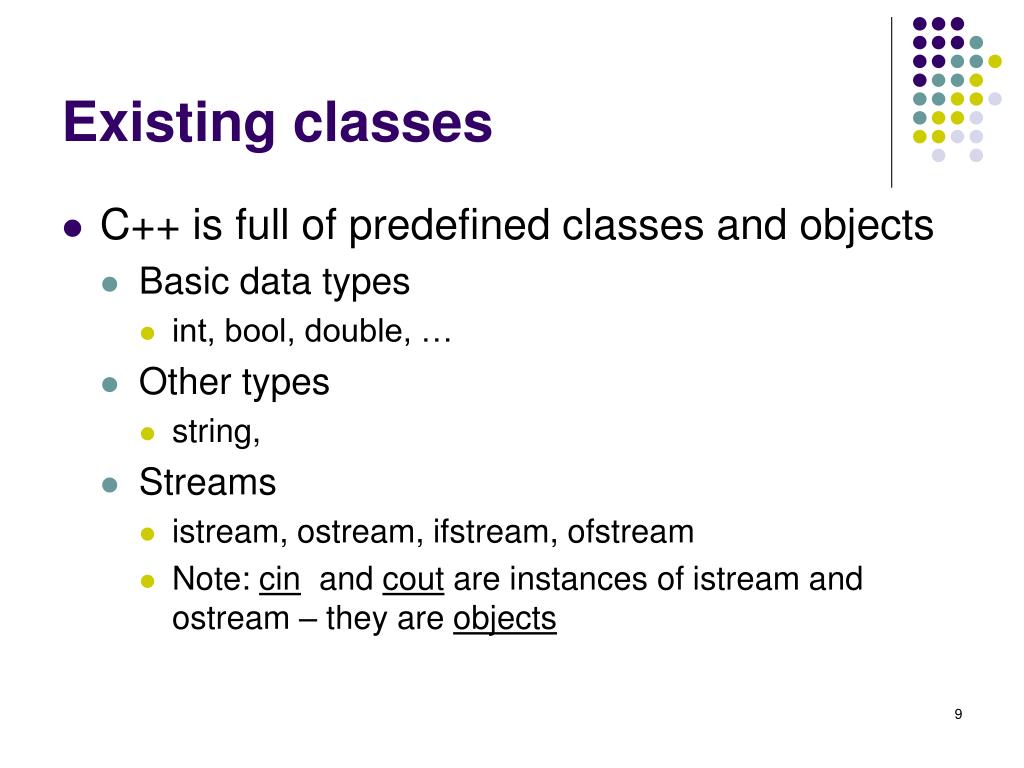 Existing classes

- C++ is full of predefined classes and objects
  - Basic data types
    - int, bool, double, …
  - Other types
    - string,
  - Streams
    - istream, ostream, ifstream, ofstream
    - Note: cin and cout are instances of istream and ostream – they are objects

9